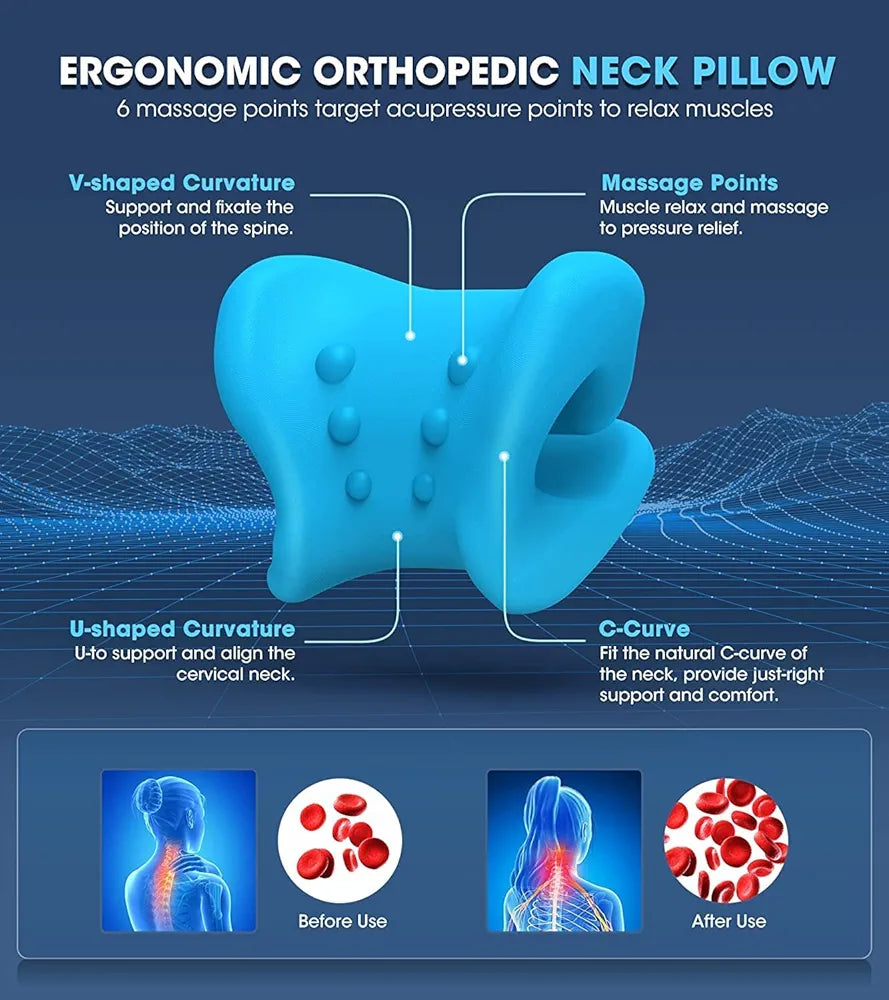 ERGONOMIC ORTHOPEDIC NECK PILLOW
6 massage points target acupressure points to relax muscles

V-shaped Curvature
Support and fixate the position of the spine.

Massage Points
Muscle relax and massage to pressure relief.

U-shaped Curvature
U-to support and align the cervical neck.

C-Curve
Fit the natural C-curve of the neck, provide just-right support and comfort.

Before Use

After Use